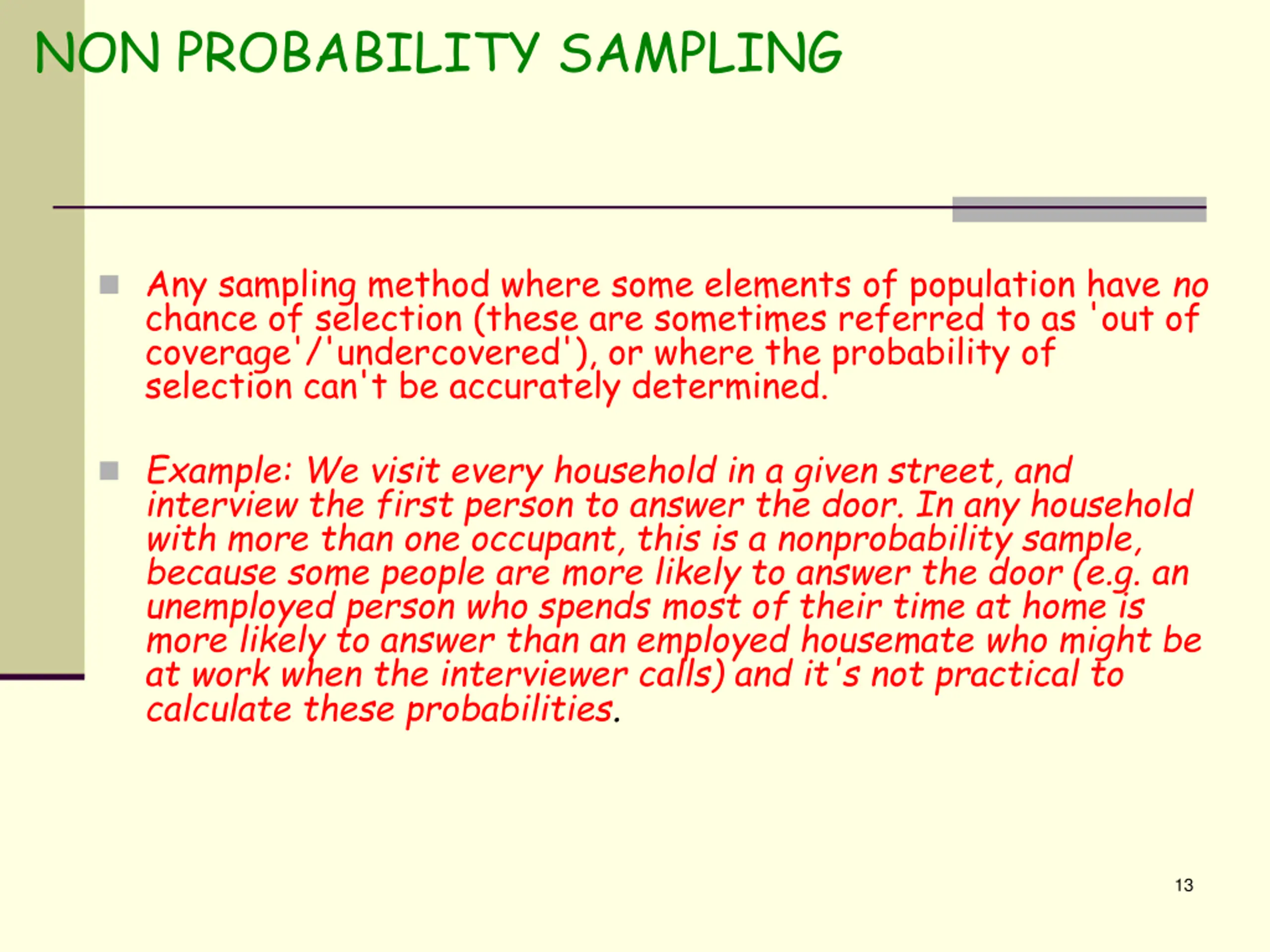 NON PROBABILITY SAMPLING

Any sampling method where some elements of population have no chance of selection (these are sometimes referred to as 'out of coverage'/'undercovered'), or where the probability of selection can't be accurately determined.

Example: We visit every household in a given street, and interview the first person to answer the door. In any household with more than one occupant, this is a nonprobability sample, because some people are more likely to answer the door (e.g. an unemployed person who spends most of their time at home is more likely to answer than an employed housemate who might be at work when the interviewer calls) and it's not practical to calculate these probabilities.

13